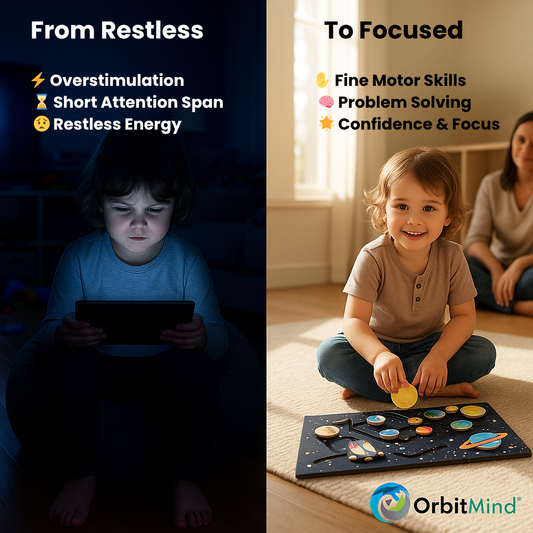 From Restless

⚡ Overstimulation
⌛ Short Attention Span
😟 Restless Energy

To Focused

✋ Fine Motor Skills
🧠 Problem Solving
🌟 Confidence & Focus

OrbitMind®